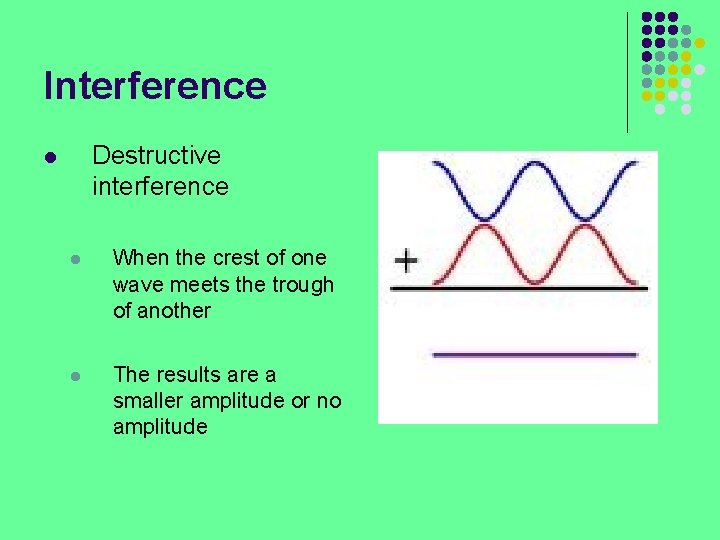 Interference

Destructive interference

When the crest of one wave meets the trough of another

The results are a smaller amplitude or no amplitude

+